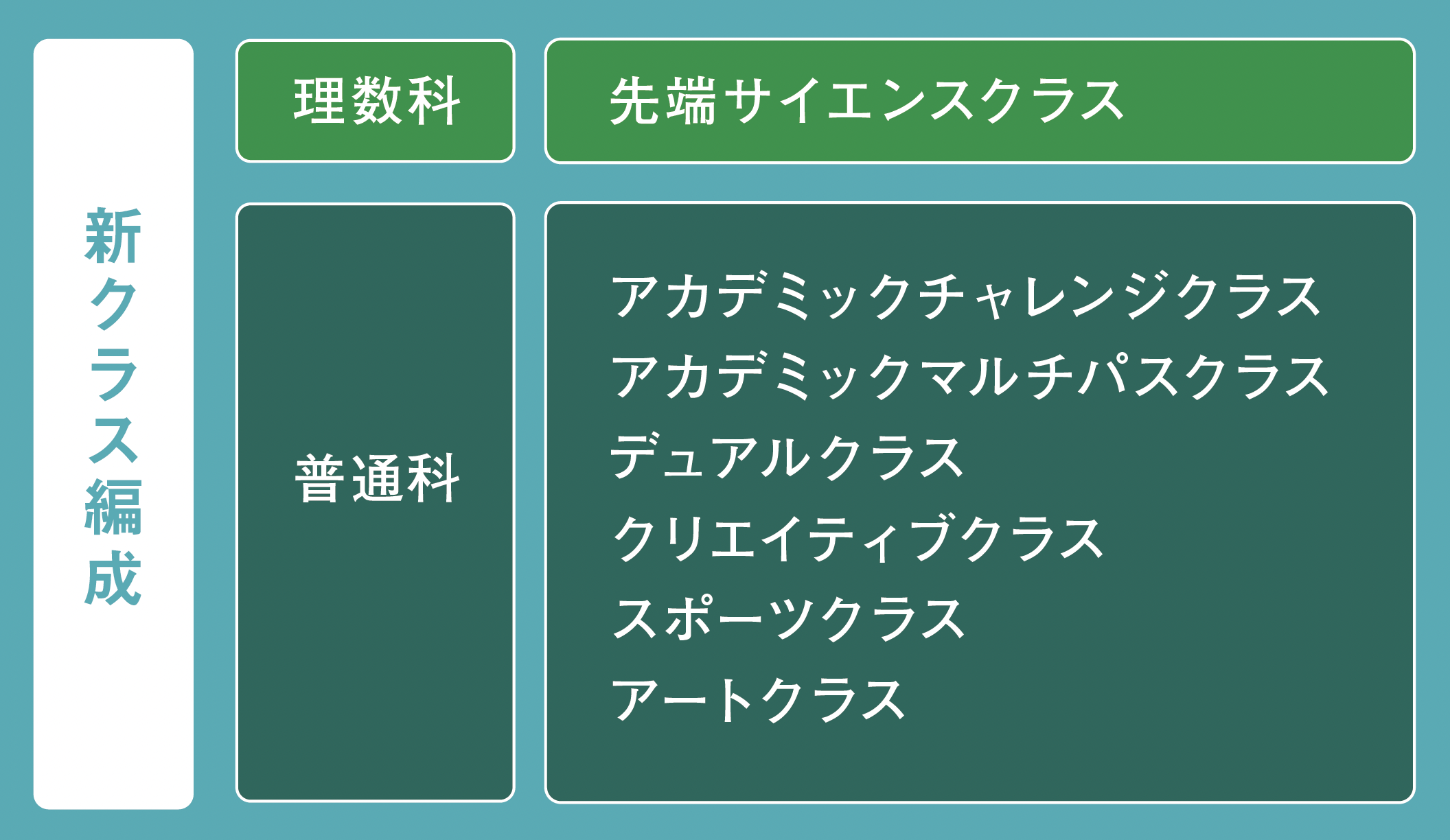 新クラス編成

理数科

先端サイエンスクラス

普通科

アカデミックチャレンジクラス
アカデミックマルチパスクラス
デュアルクラス
クリエイティブクラス
スポーツクラス
アートクラス